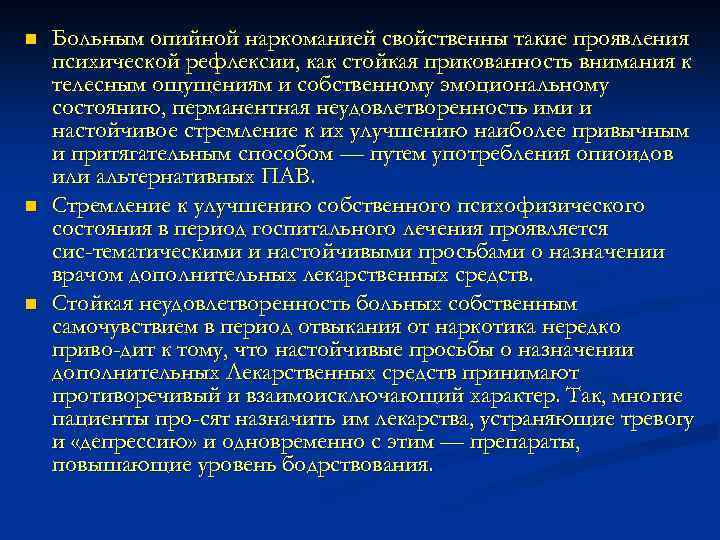 Больным опийной наркоманией свойственны такие проявления психической рефлексии, как стойкая прикованность внимания к телесным ощущениям и собственному эмоциональному состоянию, перманентная неудовлетворенность ими и настойчивое стремление к их улучшению наиболее привычным и притягательным способом — путем употребления опиоидов или альтернативных ПАВ.

Стремление к улучшению собственного психофизического состояния в период госпитального лечения проявляется сис-тематическими и настойчивыми просьбами о назначении врачом дополнительных лекарственных средств.

Стойкая неудовлетворенность больных собственным самочувствием в период отвыкания от наркотика нередко приво-дит к тому, что настойчивые просьбы о назначении дополнительных Лекарственных средств принимают противоречивый и взаимоисключающий характер. Так, многие пациенты про-сят назначить им лекарства, устраняющие тревогу и «депрессию» и одновременно с этим — препараты, повышающие уровень бодрствования.